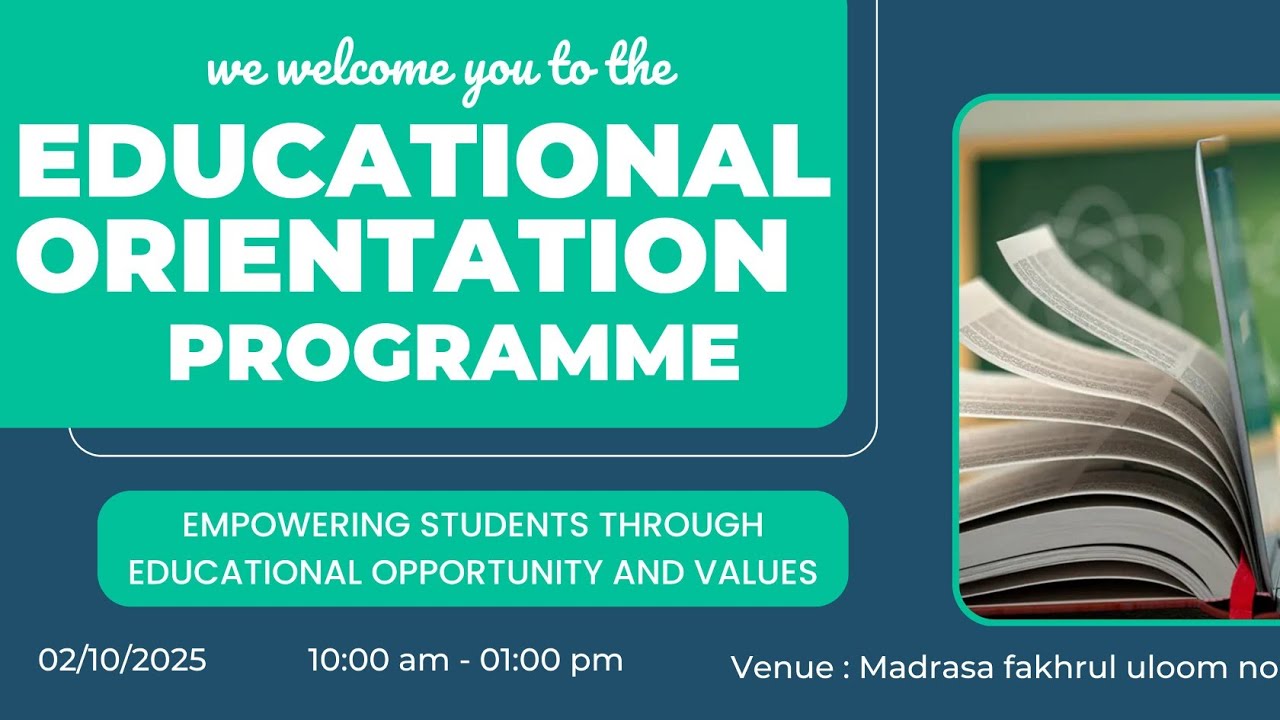 we welcome you to the
EDUCATIONAL ORIENTATION PROGRAMME

EMPOWERING STUDENTS THROUGH EDUCATIONAL OPPORTUNITY AND VALUES

02/10/2025

10:00 am - 01:00 pm

Venue : Madrasa fakhrul uloom no